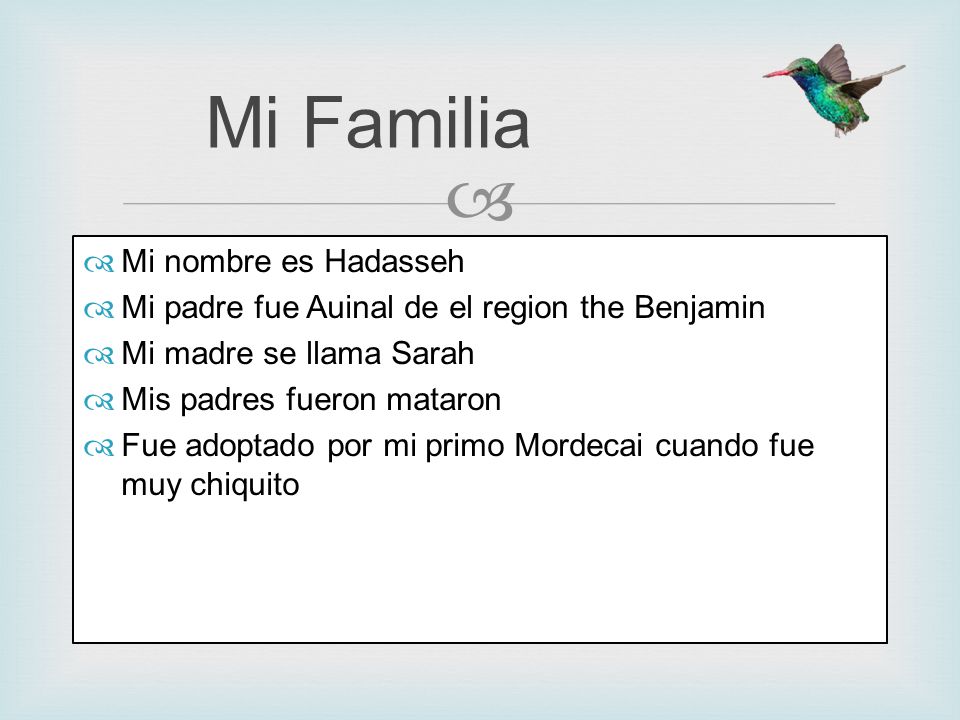 Mi Familia

Mi nombre es Hadasseh

Mi padre fue Auinal de el region the Benjamin

Mi madre se llama Sarah

Mis padres fueron mataron

Fue adoptado por mi primo Mordecai cuando fue muy chiquito